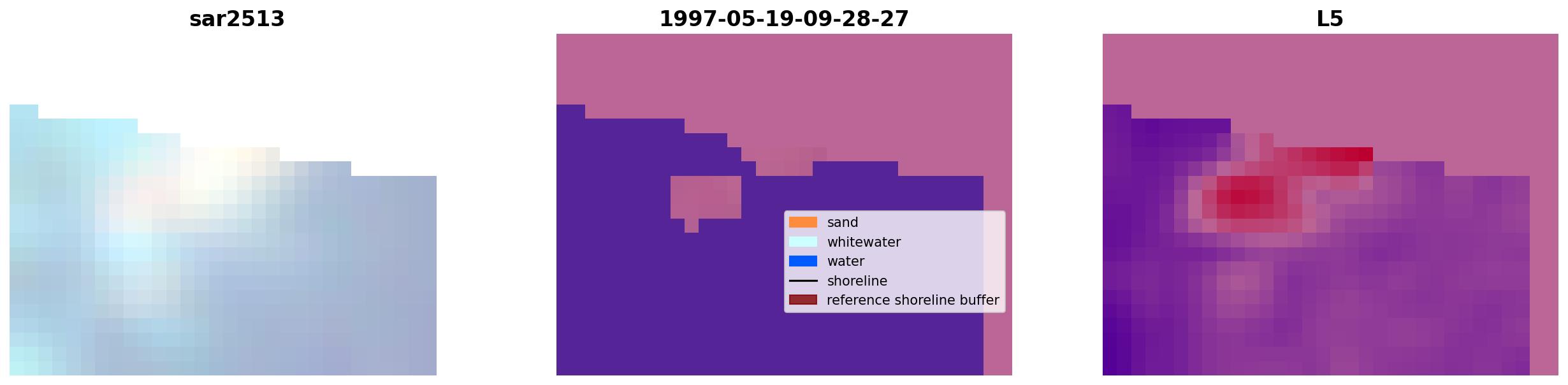 sar2513

1997-05-19-09-28-27

sand
whitewater
water
shoreline
reference shoreline buffer

L5